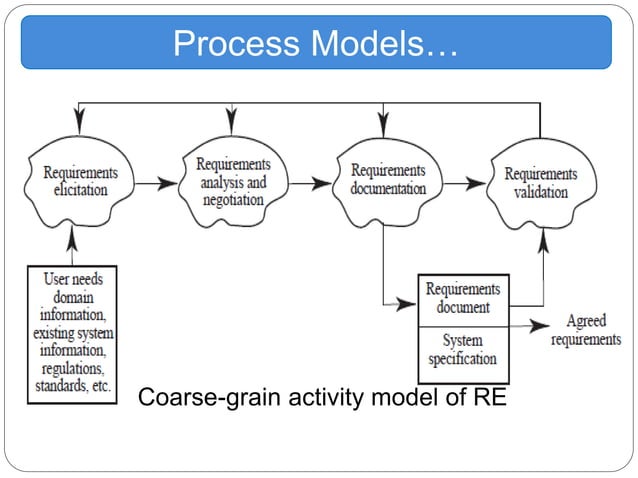 Process Models…

Requirements elicitation

Requirements analysis and negotiation

Requirements documentation

Requirements validation

User needs domain information, existing system information, regulations, standards, etc.

Requirements document

System specification

Agreed requirements

Coarse-grain activity model of RE